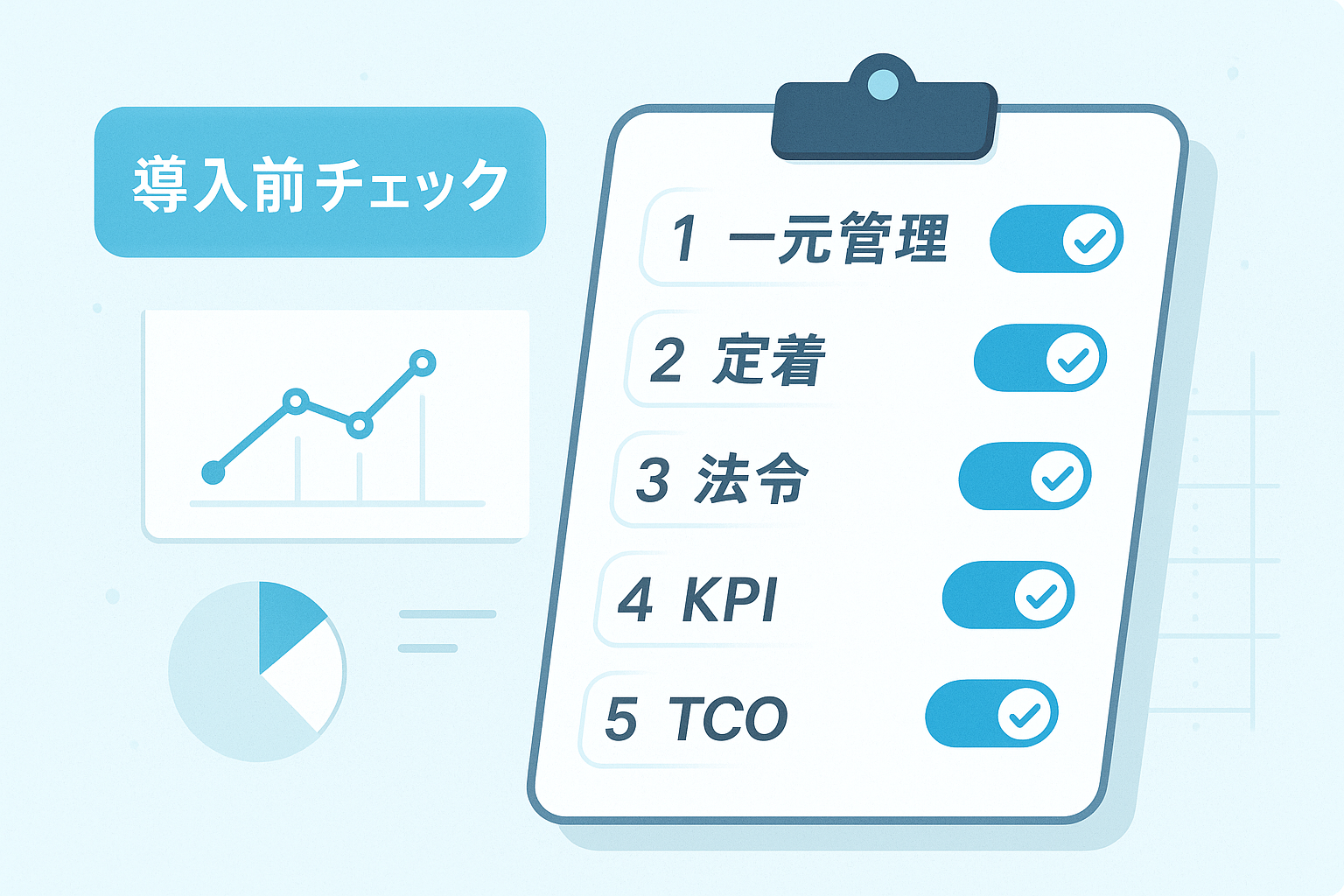 導入前チェック

1 一元管理
2 定着
3 法令
4 KPI
5 TCO